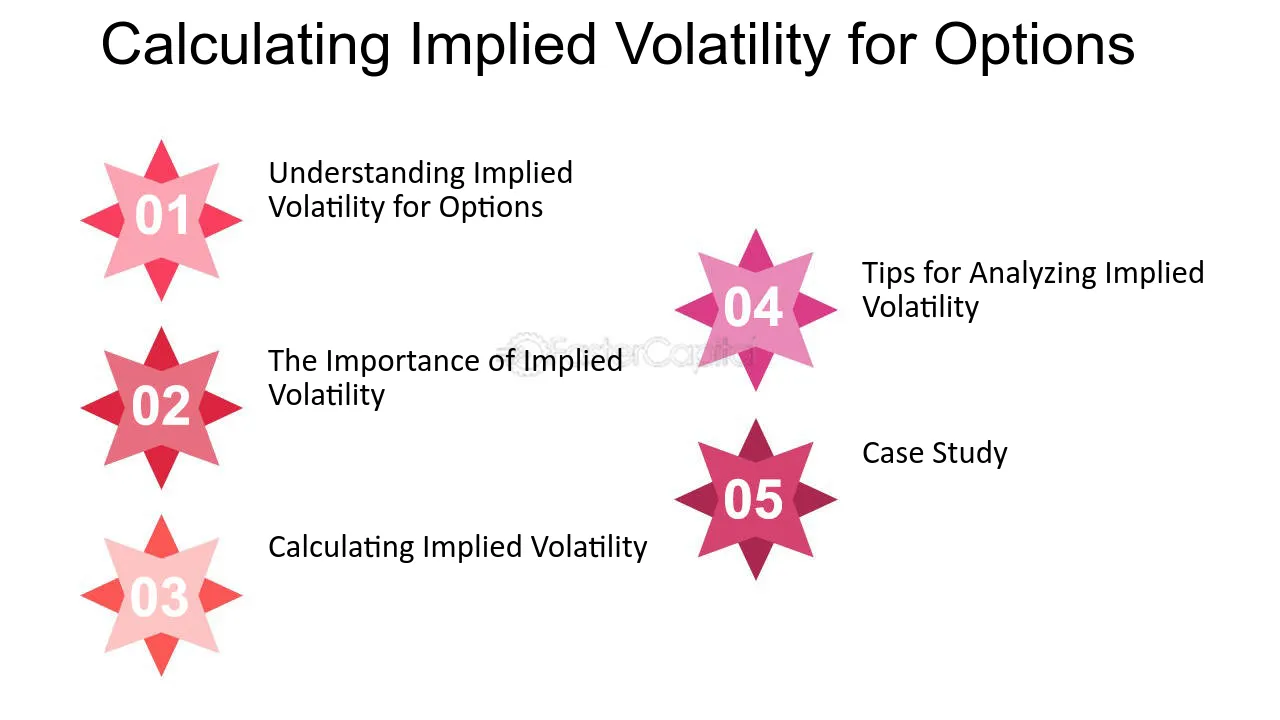 Calculating Implied Volatility for Options

01

Understanding Implied Volatility for Options

02

The Importance of Implied Volatility

03

Calculating Implied Volatility

04

Tips for Analyzing Implied Volatility

05

Case Study

FasterCapital